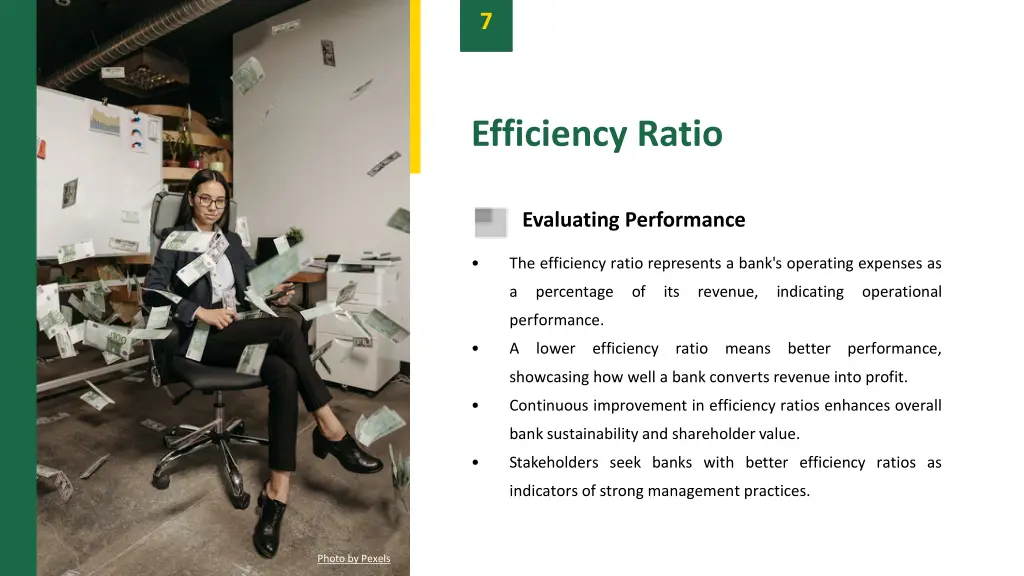 7

Efficiency Ratio

Evaluating Performance

• The efficiency ratio represents a bank's operating expenses as a percentage of its revenue, indicating operational performance.

• A lower efficiency ratio means better performance, showcasing how well a bank converts revenue into profit.

• Continuous improvement in efficiency ratios enhances overall bank sustainability and shareholder value.

• Stakeholders seek banks with better efficiency ratios as indicators of strong management practices.

Photo by Pexels